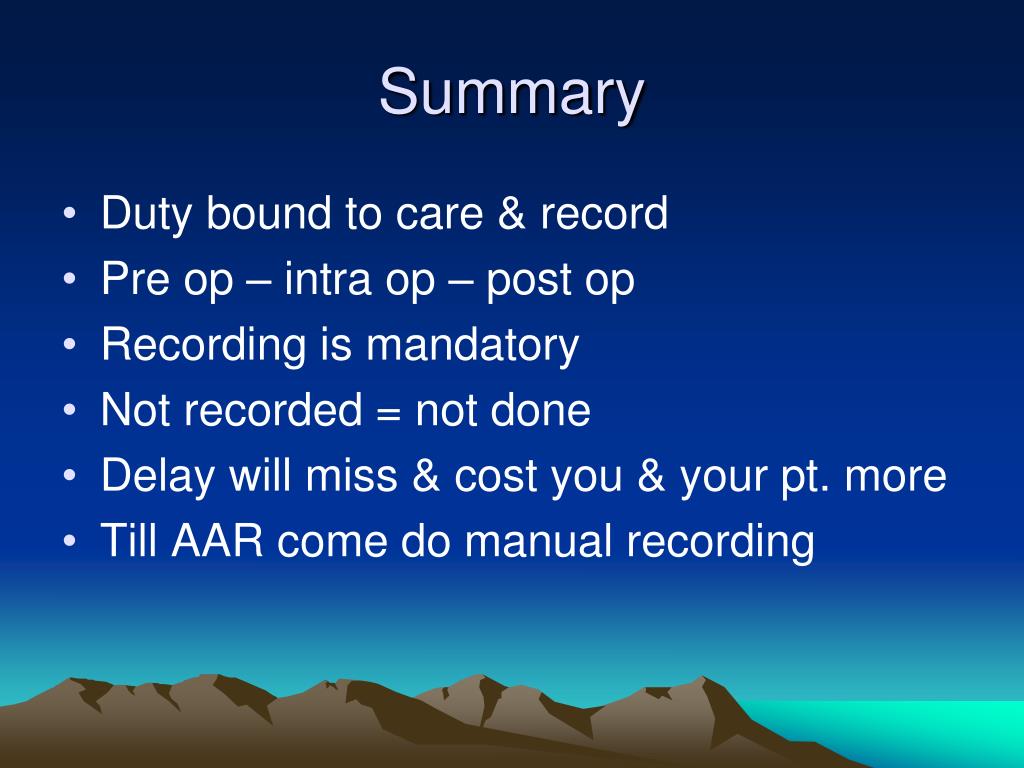 Summary

• Duty bound to care & record
• Pre op – intra op – post op
• Recording is mandatory
• Not recorded = not done
• Delay will miss & cost you & your pt. more
• Till AAR come do manual recording